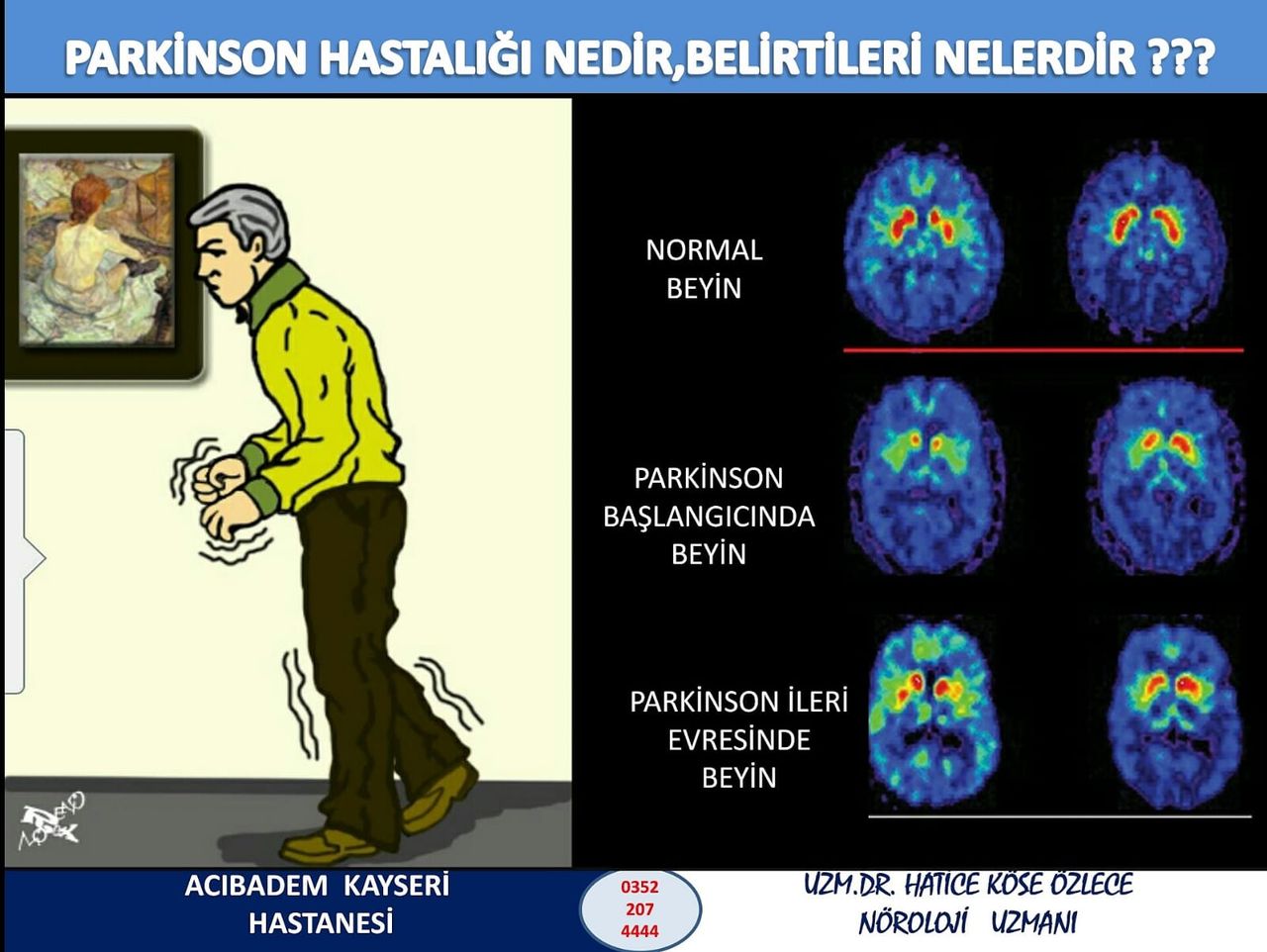 PARKİNSON HASTALIĞI NEDİR,BELİRTİLERİ NELERDİR ???

NORMAL BEYİN

PARKİNSON BAŞLANGICINDA BEYİN

PARKİNSON İLERİ EVRESİNDE BEYİN

ACIBADEM KAYSERİ HASTANESİ

0352 207 4444

UZM.DR. HATİCE KÖSE ÖZLECE
NÖROLOJİ UZMANI